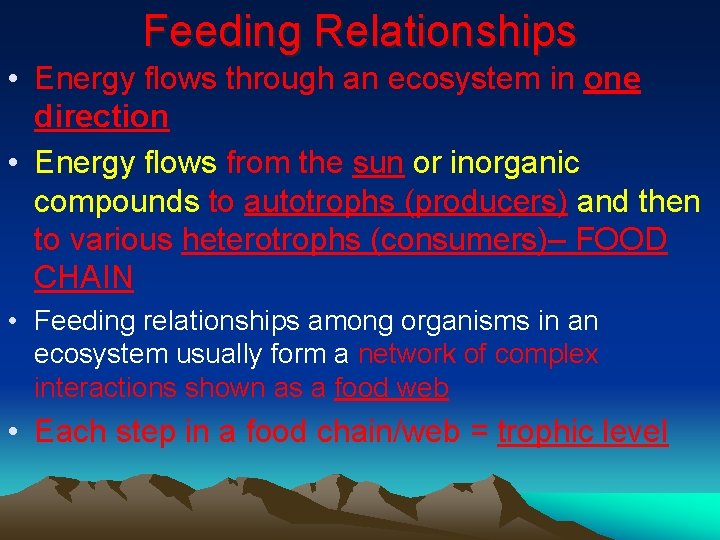 Feeding Relationships

• Energy flows through an ecosystem in one direction

• Energy flows from the sun or inorganic compounds to autotrophs (producers) and then to various heterotrophs (consumers)– FOOD CHAIN

• Feeding relationships among organisms in an ecosystem usually form a network of complex interactions shown as a food web

• Each step in a food chain/web = trophic level